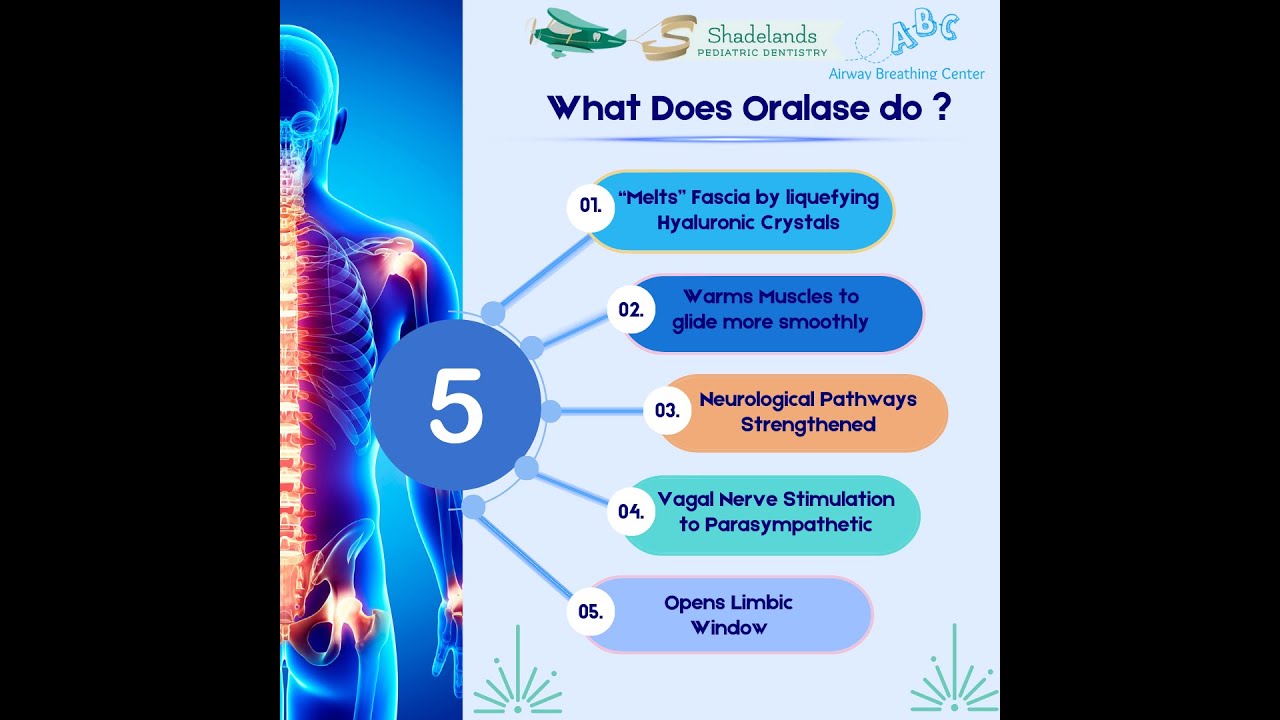 Shadelands
PEDIATRIC DENTISTRY

ABC
Airway Breathing Center

What Does Oralase do ?

5

01. "Melts" Fascia by liquefying Hyaluronic Crystals

02. Warms Muscles to glide more smoothly

03. Neurological Pathways Strengthened

04. Vagal Nerve Stimulation to Parasympathetic

05. Opens Limbic Window